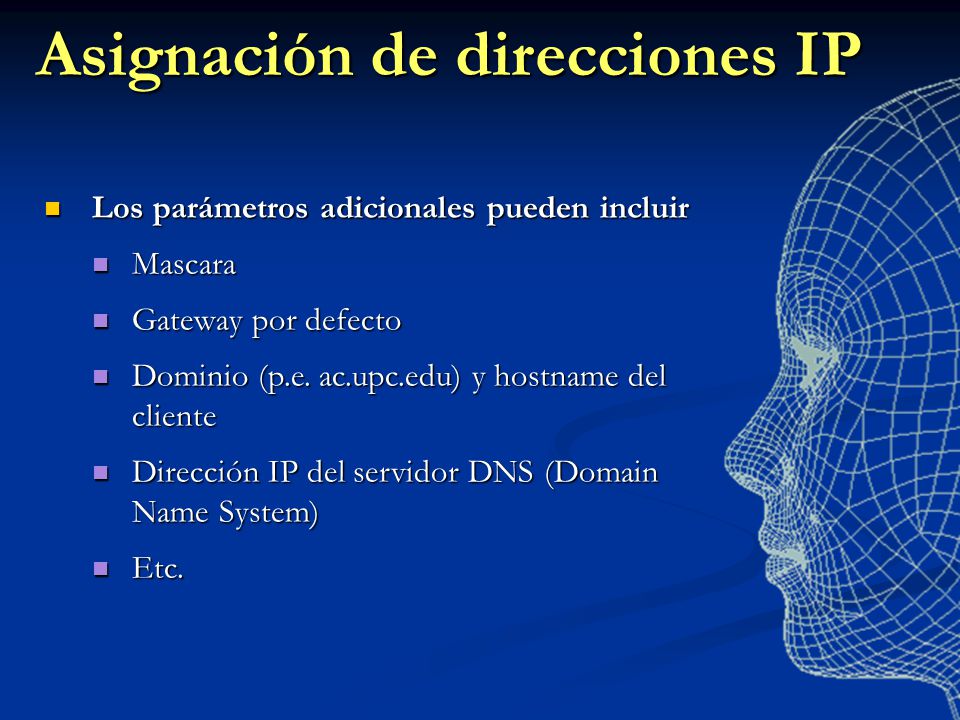 Asignación de direcciones IP

Los parámetros adicionales pueden incluir

Mascara

Gateway por defecto

Dominio (p.e. ac.upc.edu) y hostname del cliente

Dirección IP del servidor DNS (Domain Name System)

Etc.